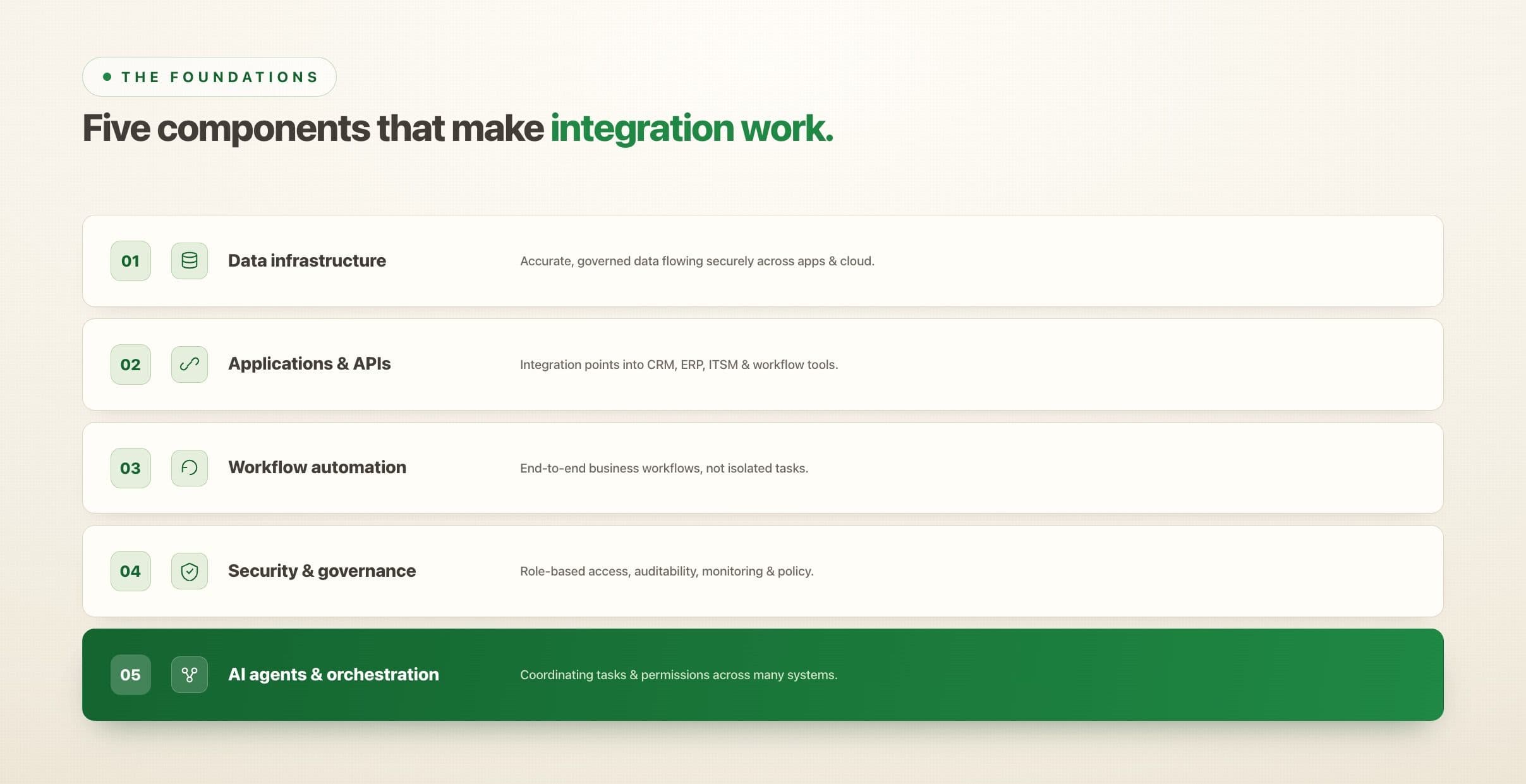 • THE FOUNDATIONS

Five components that make integration work.

01 Data infrastructure
Accurate, governed data flowing securely across apps & cloud.

02 Applications & APIs
Integration points into CRM, ERP, ITSM & workflow tools.

03 Workflow automation
End-to-end business workflows, not isolated tasks.

04 Security & governance
Role-based access, auditability, monitoring & policy.

05 AI agents & orchestration
Coordinating tasks & permissions across many systems.